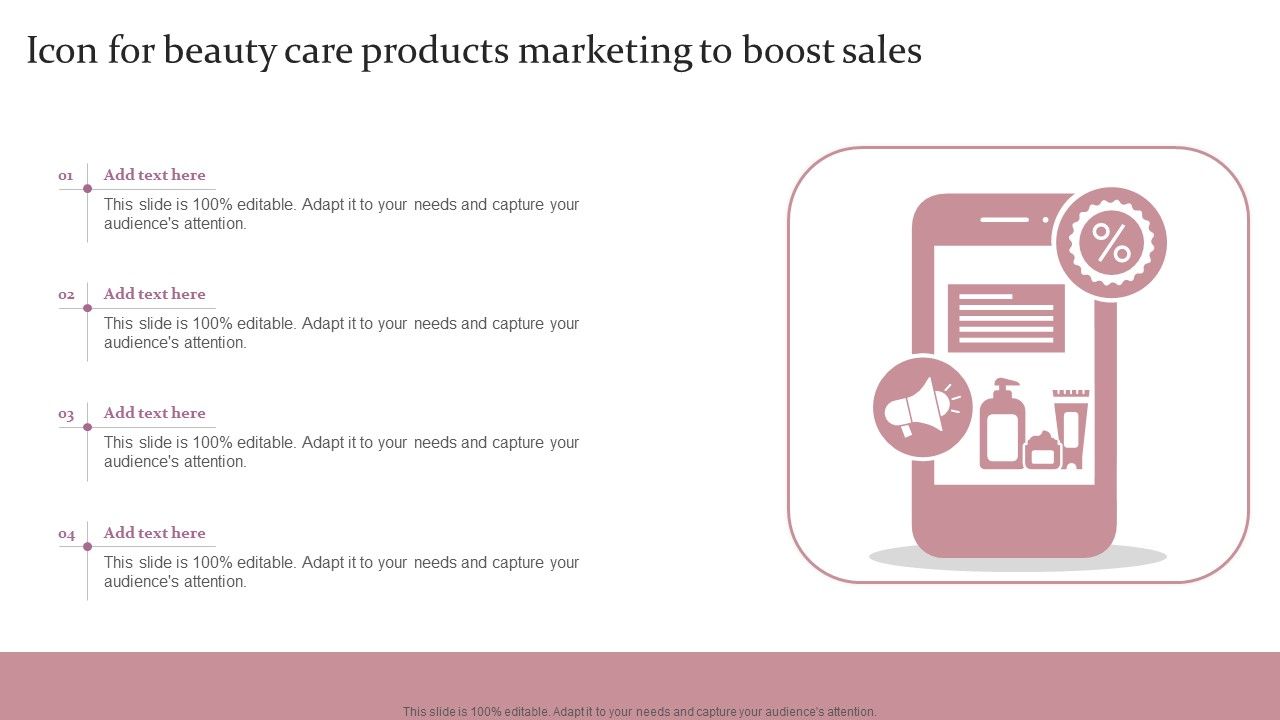 Icon for beauty care products marketing to boost sales

01 Add text here
This slide is 100% editable. Adapt it to your needs and capture your audience's attention.

02 Add text here
This slide is 100% editable. Adapt it to your needs and capture your audience's attention.

03 Add text here
This slide is 100% editable. Adapt it to your needs and capture your audience's attention.

04 Add text here
This slide is 100% editable. Adapt it to your needs and capture your audience's attention.

%

This slide is 100% editable. Adapt it to your needs and capture your audience's attention.